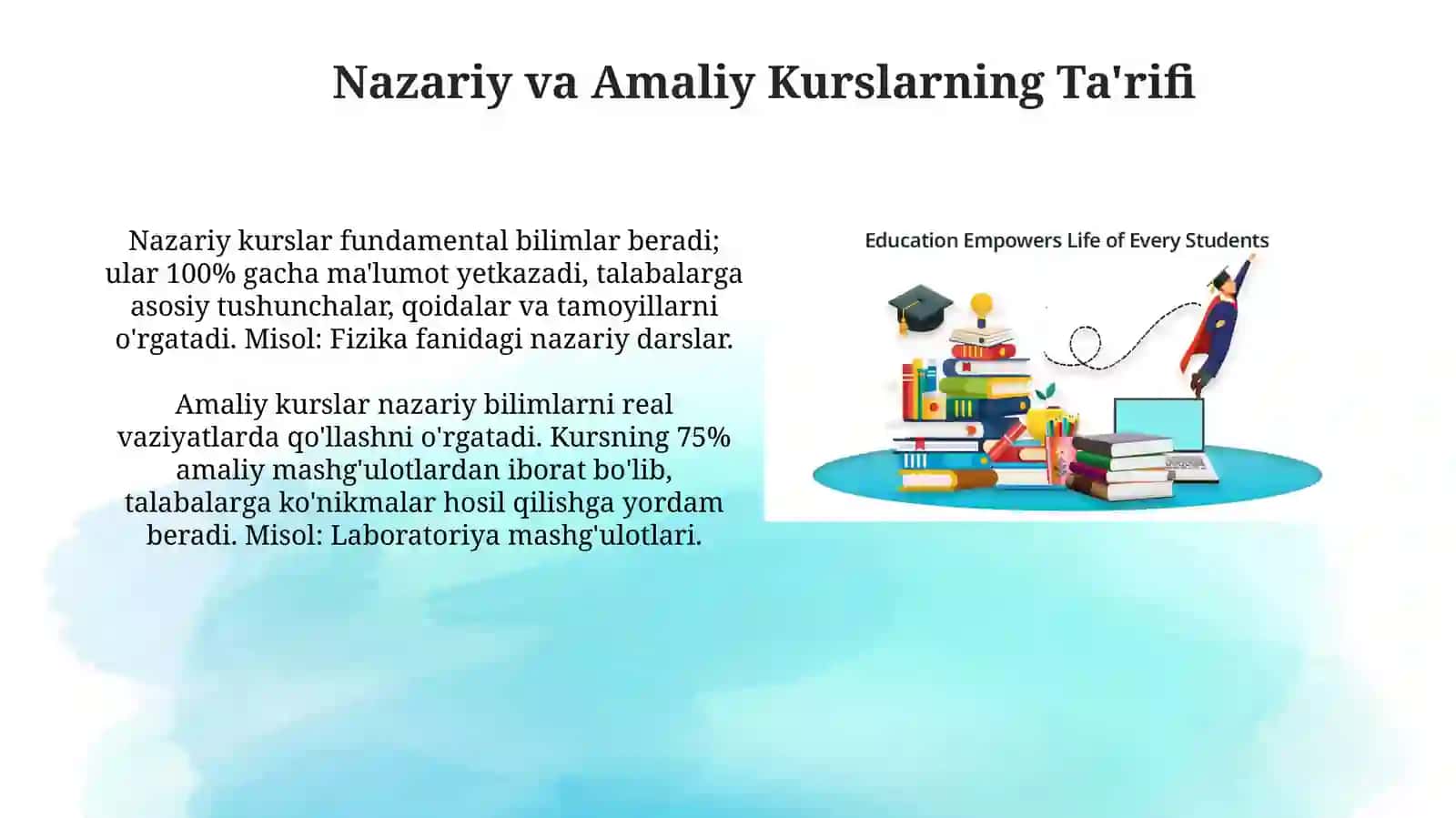 Nazariy va Amaliy Kurslarning Ta'rifi

Nazariy kurslar fundamental bilimlar beradi; ular 100% gacha ma'lumot yetkazadi, talabalarga asosiy tushunchalar, qoidalar va tamoyillarni o'rgatadi. Misol: Fizika fanidagi nazariy darslar.

Amaliy kurslar nazariy bilimlarni real vaziyatlarda qo'llashni o'rgatadi. Kursning 75% amaliy mashg'ulotlardan iborat bo'lib, talabalarga ko'nikmalar hosil qilishga yordam beradi. Misol: Laboratoriya mashg'ulotlari.

Education Empowers Life of Every Students